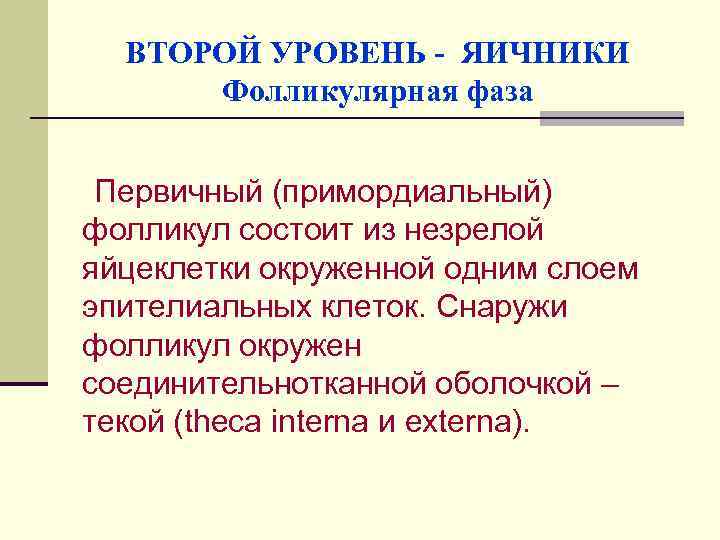 ВТОРОЙ УРОВЕНЬ - ЯИЧНИКИ
Фолликулярная фаза

Первичный (примордиальный) фолликул состоит из незрелой яйцеклетки окруженной одним слоем эпителиальных клеток. Снаружи фолликул окружен соединительнотканной оболочкой – текой (theca interna и externa).